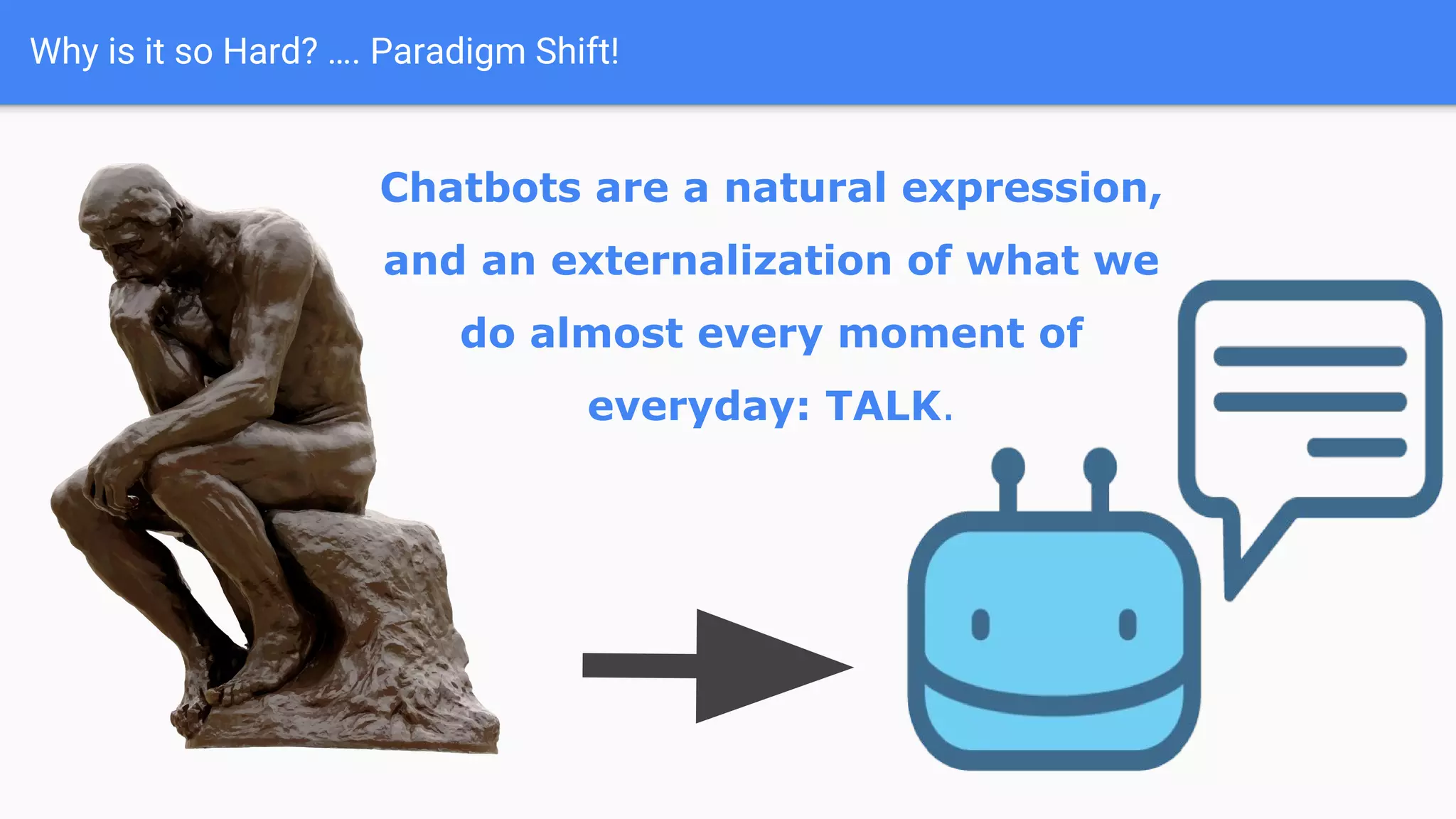 Why is it so Hard? …. Paradigm Shift!

Chatbots are a natural expression, and an externalization of what we do almost every moment of everyday: TALK.